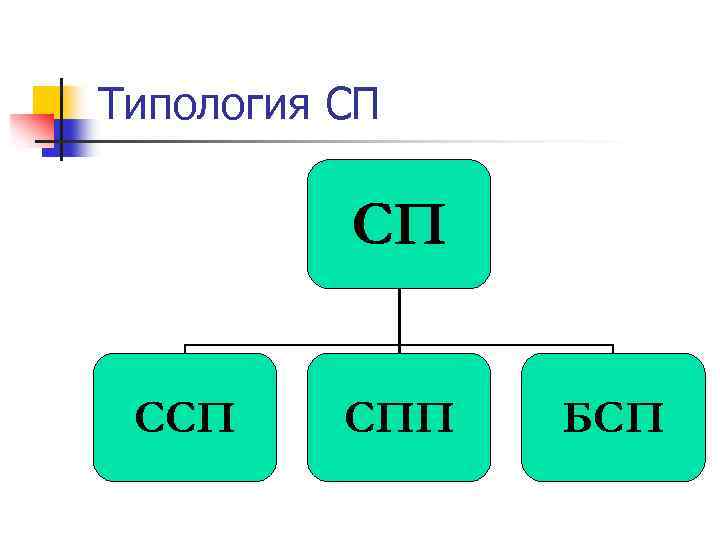 Типология СП

СП

ССП

СПП

БСП